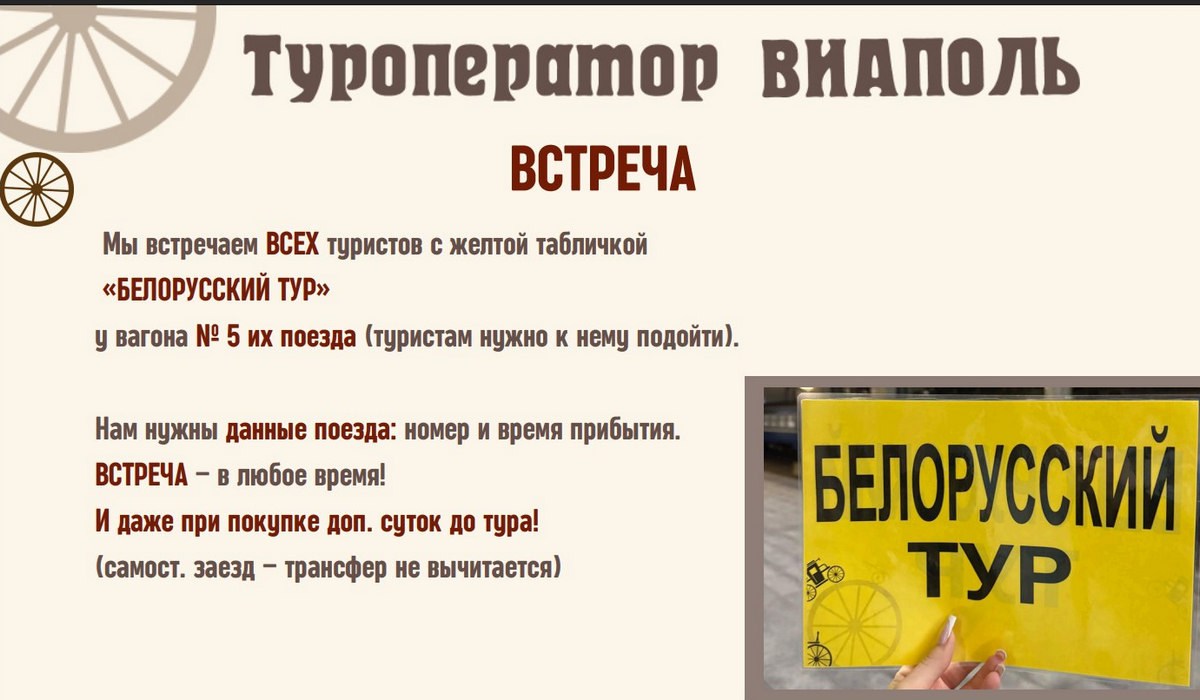 Туроператор ВИАПОЛЬ

ВСТРЕЧА

Мы встречаем ВСЕХ туристов с желтой табличкой «БЕЛОРУССКИЙ ТУР» у вагона № 5 их поезда (туристам нужно к нему подойти).

Нам нужны данные поезда: номер и время прибытия.
ВСТРЕЧА – в любое время!
И даже при покупке доп. суток до тура!
(самост. заезд – трансфер не вычитается)

БЕЛОРУССКИЙ ТУР